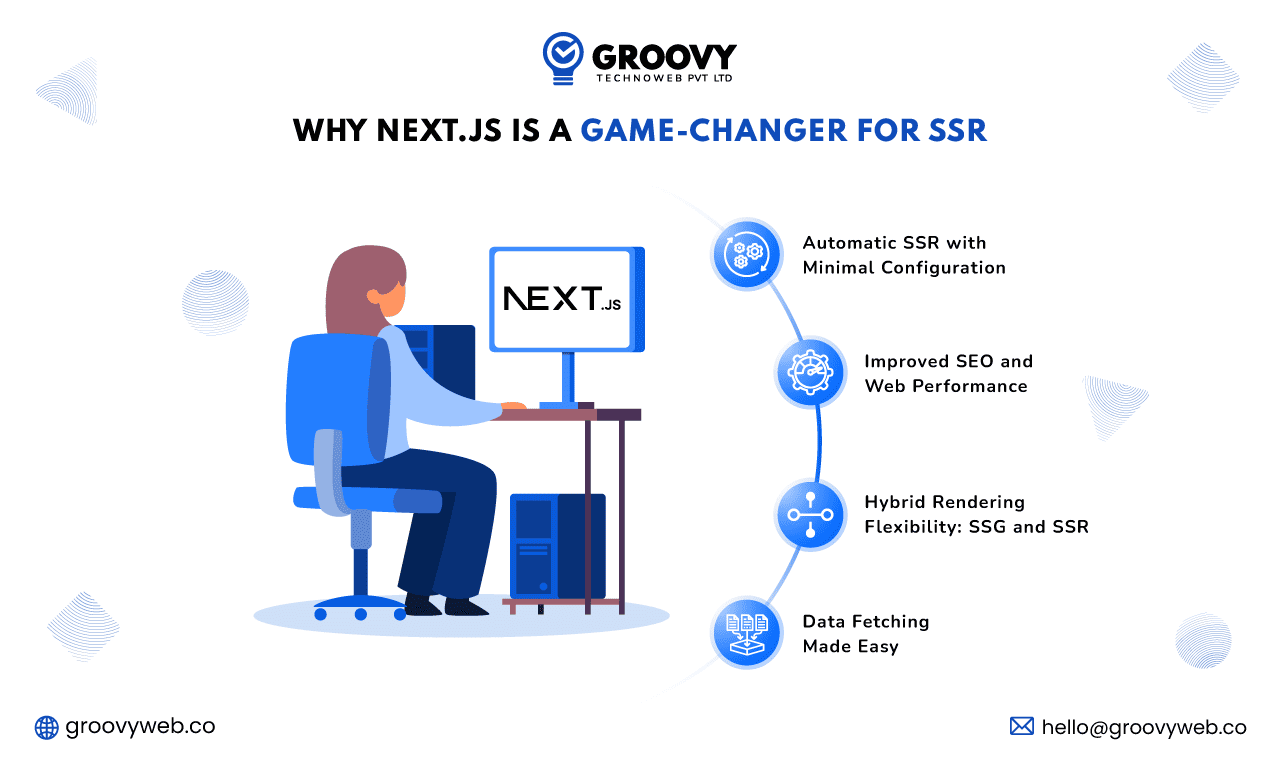 GROOVY
TECHNOWEB PVT LTD

WHY NEXT.JS IS A GAME-CHANGER FOR SSR

NEXT.JS

Automatic SSR with Minimal Configuration

Improved SEO and Web Performance

Hybrid Rendering Flexibility: SSG and SSR

Data Fetching Made Easy

groovyweb.co

hello@groovyweb.co